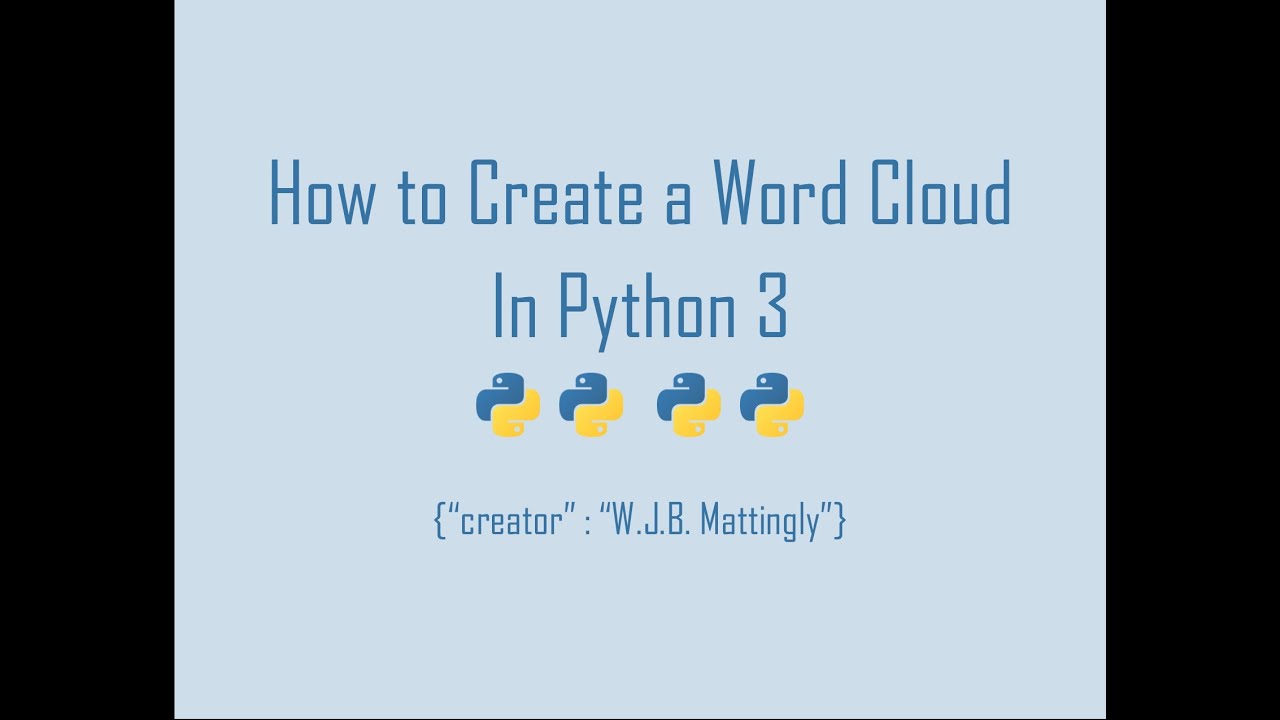 How to Create a Word Cloud In Python 3

{“creator” : “W.J.B. Mattingly”}